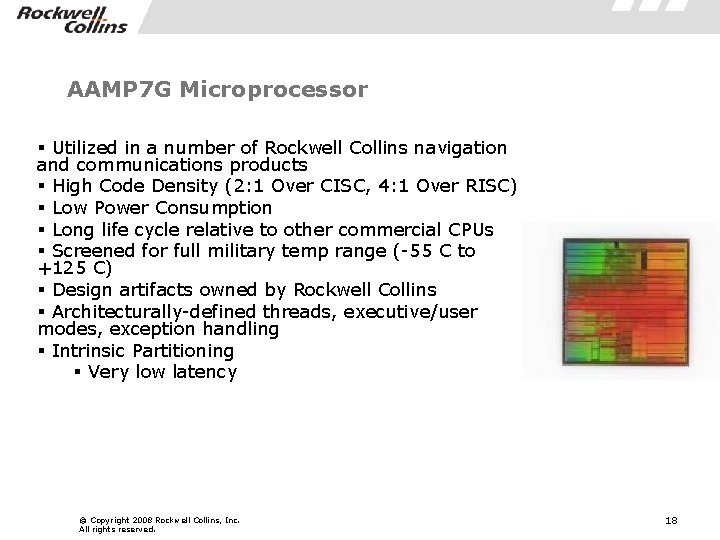 Rockwell Collins

AAMP7G Microprocessor

▪ Utilized in a number of Rockwell Collins navigation and communications products
▪ High Code Density (2:1 Over CISC, 4:1 Over RISC)
▪ Low Power Consumption
▪ Long life cycle relative to other commercial CPUs
▪ Screened for full military temp range (-55 C to +125 C)
▪ Design artifacts owned by Rockwell Collins
▪ Architecturally-defined threads, executive/user modes, exception handling
▪ Intrinsic Partitioning
▪ Very low latency

© Copyright 2008 Rockwell Collins, Inc.
All rights reserved.

18